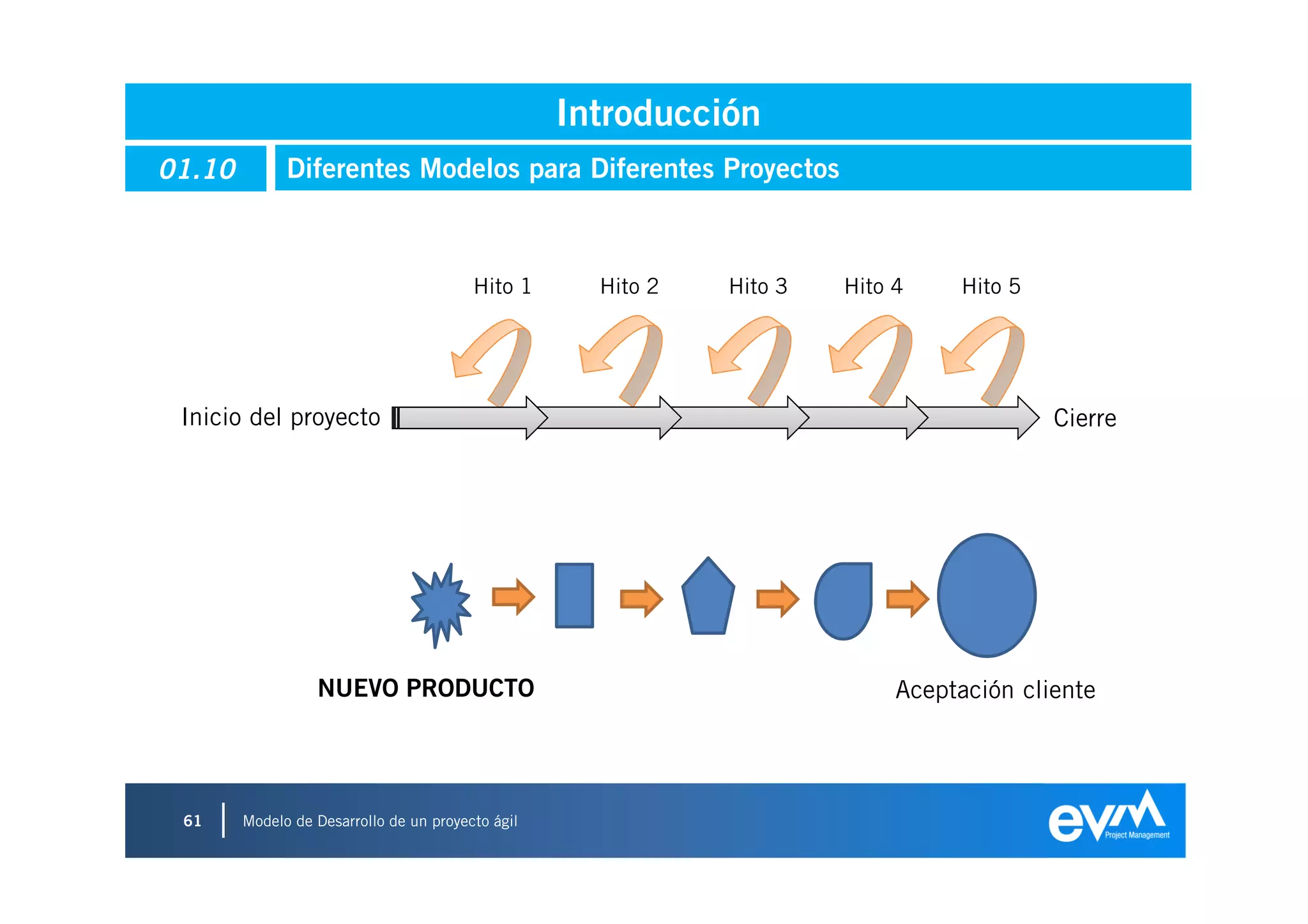 Introducción

01.10 Diferentes Modelos para Diferentes Proyectos

Hito 1 Hito 2 Hito 3 Hito 4 Hito 5

Inicio del proyecto Cierre

NUEVO PRODUCTO

Aceptación cliente

61 Modelo de Desarrollo de un proyecto ágil

evm Project Management